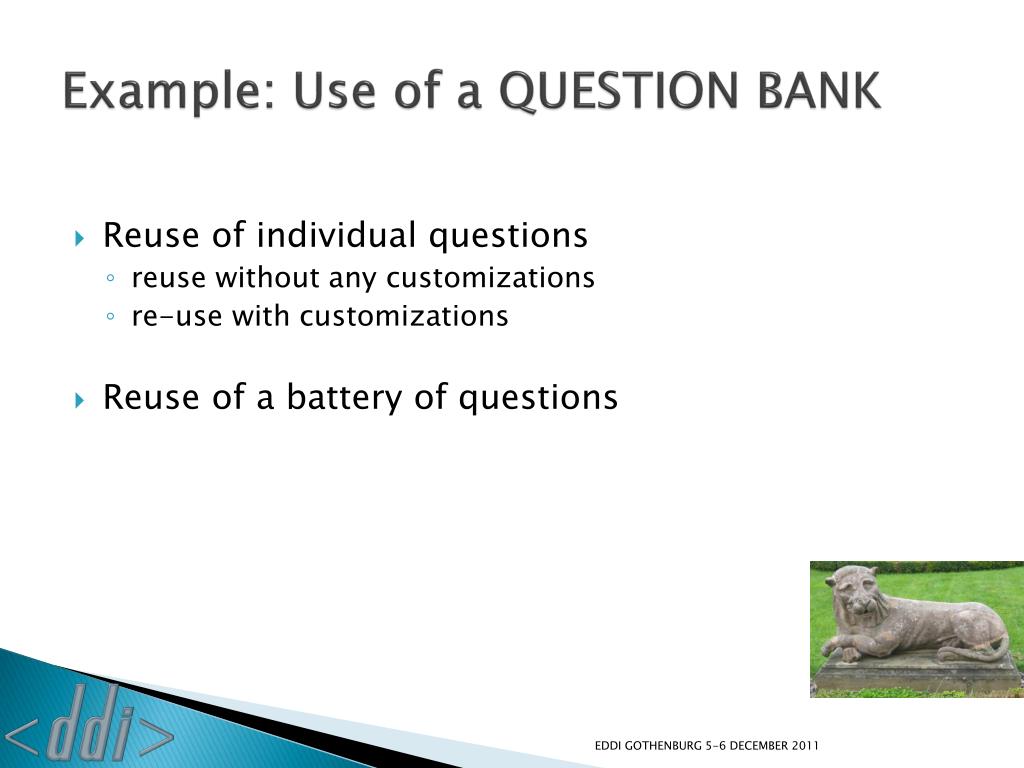 Example: Use of a QUESTION BANK

Reuse of individual questions
reuse without any customizations
re-use with customizations

Reuse of a battery of questions

<ddi>

EDDI GOTHENBURG 5-6 DECEMBER 2011